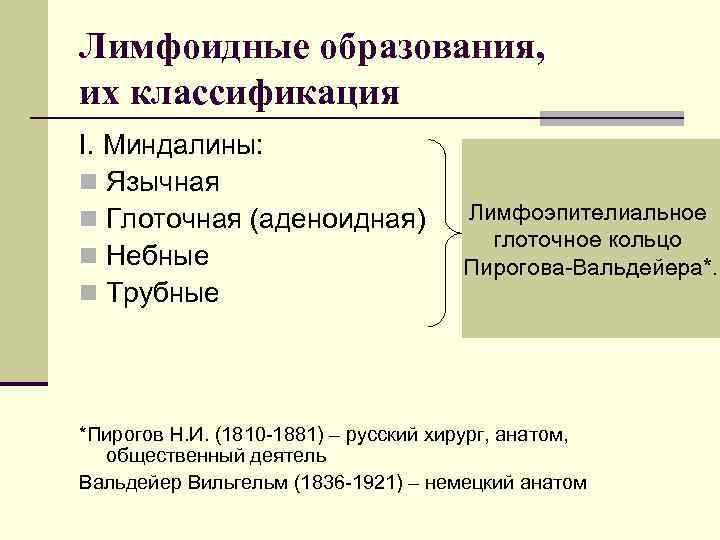 Лимфоидные образования, их классификация

I. Миндалины:
Язычная
Глоточная (аденоидная)
Небные
Трубные

Лимфоэпителиальное глоточное кольцо Пирогова-Вальдейера*.

*Пирогов Н.И. (1810-1881) – русский хирург, анатом, общественный деятель
Вальдейер Вильгельм (1836-1921) – немецкий анатом